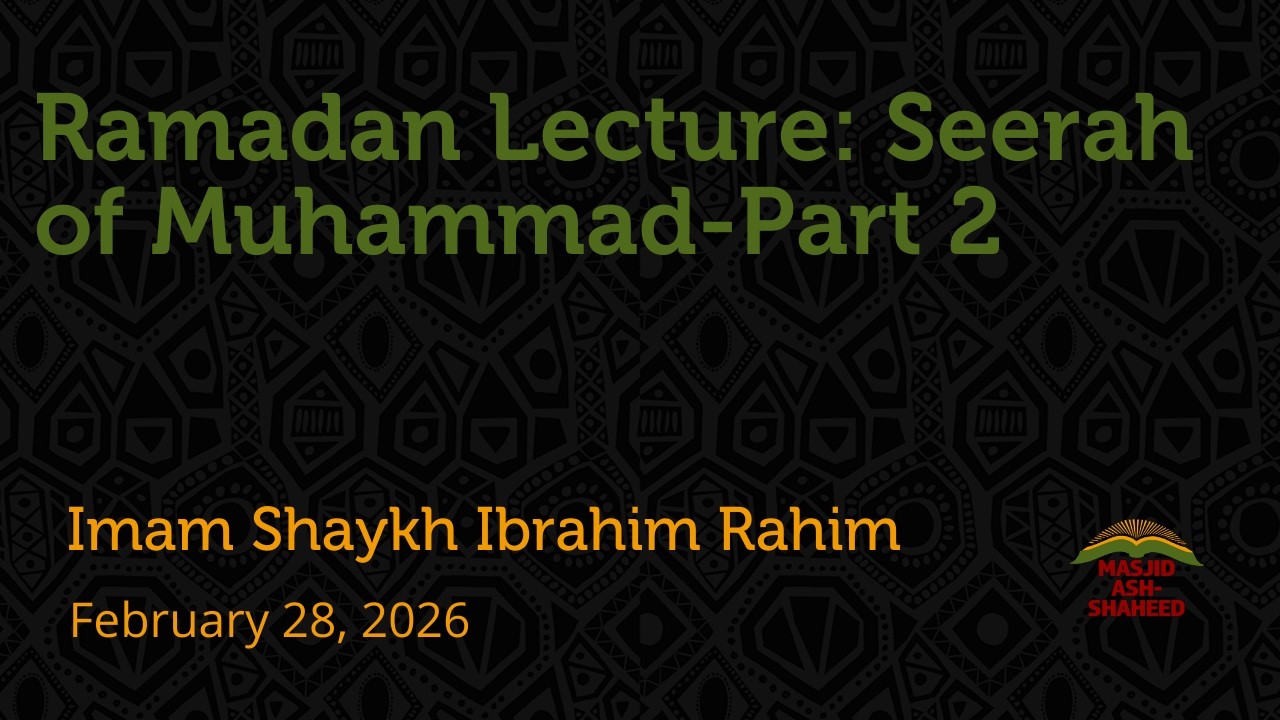 Ramadan Lecture: Seerah of Muhammad-Part 2

Imam Shaykh Ibrahim Rahim

February 28, 2026

MASJID ASH-SHAHEED